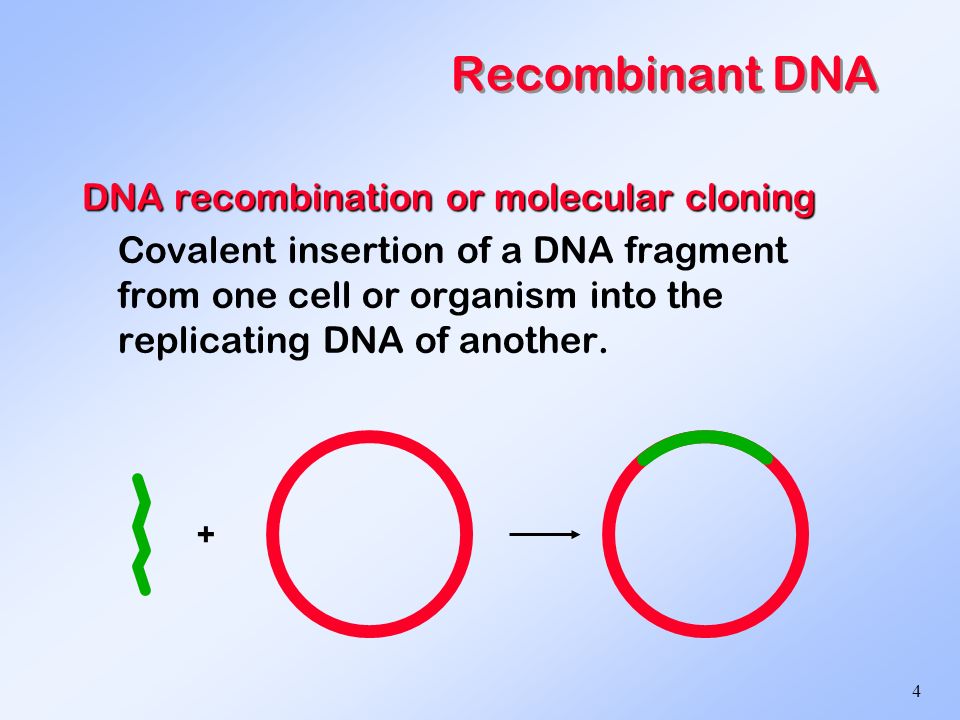 Recombinant DNA

DNA recombination or molecular cloning

Covalent insertion of a DNA fragment from one cell or organism into the replicating DNA of another.

+

4